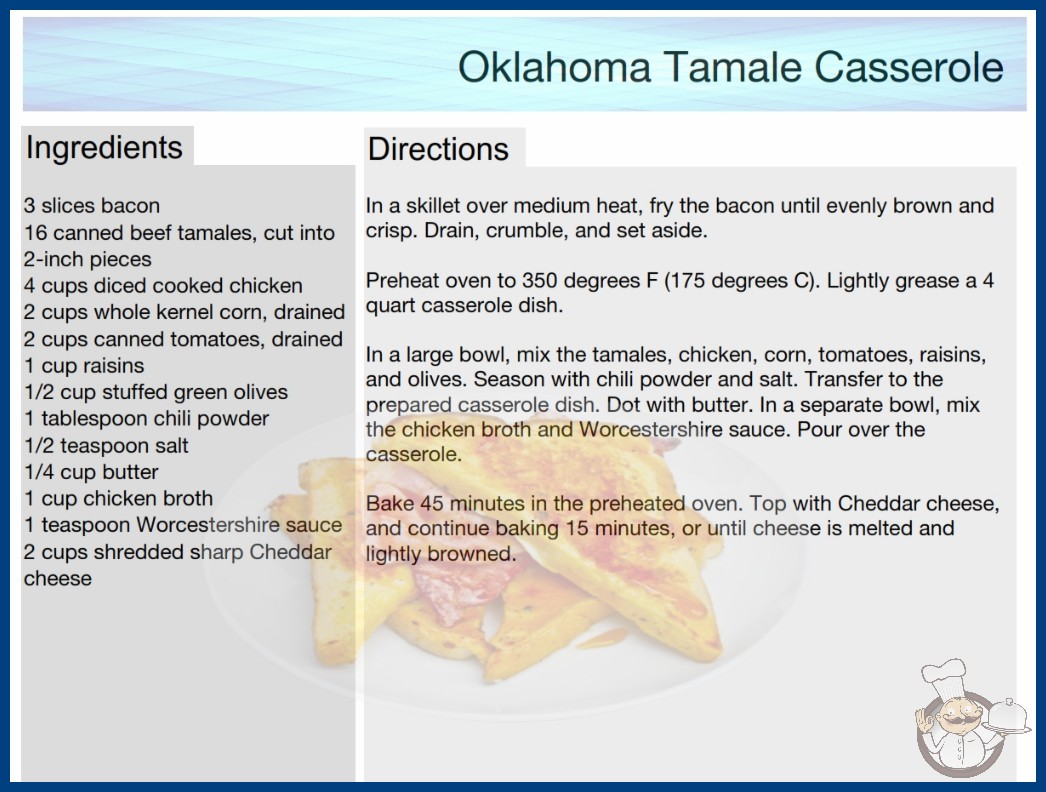 Oklahoma Tamale Casserole

Ingredients

3 slices bacon
16 canned beef tamales, cut into 2-inch pieces
4 cups diced cooked chicken
2 cups whole kernel corn, drained
2 cups canned tomatoes, drained
1 cup raisins
1/2 cup stuffed green olives
1 tablespoon chili powder
1/2 teaspoon salt
1/4 cup butter
1 cup chicken broth
1 teaspoon Worcestershire sauce
2 cups shredded sharp Cheddar cheese

Directions

In a skillet over medium heat, fry the bacon until evenly brown and crisp. Drain, crumble, and set aside.

Preheat oven to 350 degrees F (175 degrees C). Lightly grease a 4 quart casserole dish.

In a large bowl, mix the tamales, chicken, corn, tomatoes, raisins, and olives. Season with chili powder and salt. Transfer to the prepared casserole dish. Dot with butter. In a separate bowl, mix the chicken broth and Worcestershire sauce. Pour over the casserole.

Bake 45 minutes in the preheated oven. Top with Cheddar cheese, and continue baking 15 minutes, or until cheese is melted and lightly browned.